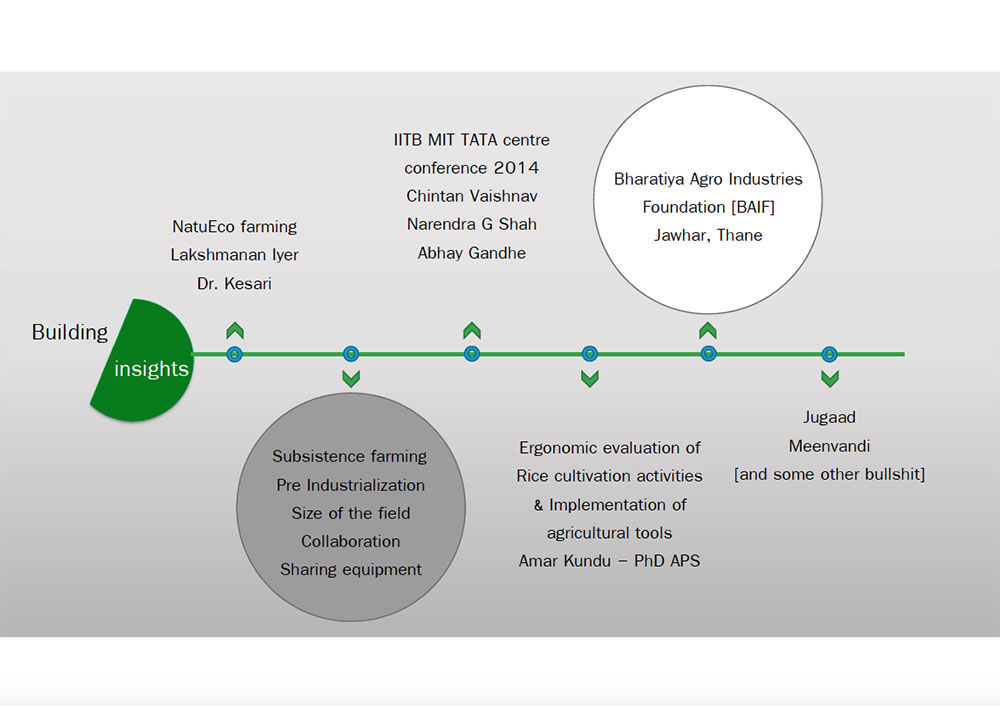 Building insights

NatuEco farming
Lakshmanan Iyer
Dr. Kesari

Subsistence farming
Pre Industrialization
Size of the field
Collaboration
Sharing equipment

IITB MIT TATA centre
conference 2014
Chintan Vaishnav
Narendra G Shah
Abhay Gandhe

Ergonomic evaluation of
Rice cultivation activities
& Implementation of
agricultural tools
Amar Kundu – PhD APS

Bharatiya Agro Industries
Foundation [BAIF]
Jawhar, Thane

Jugaad
Meenvandi
[and some other bullshit]